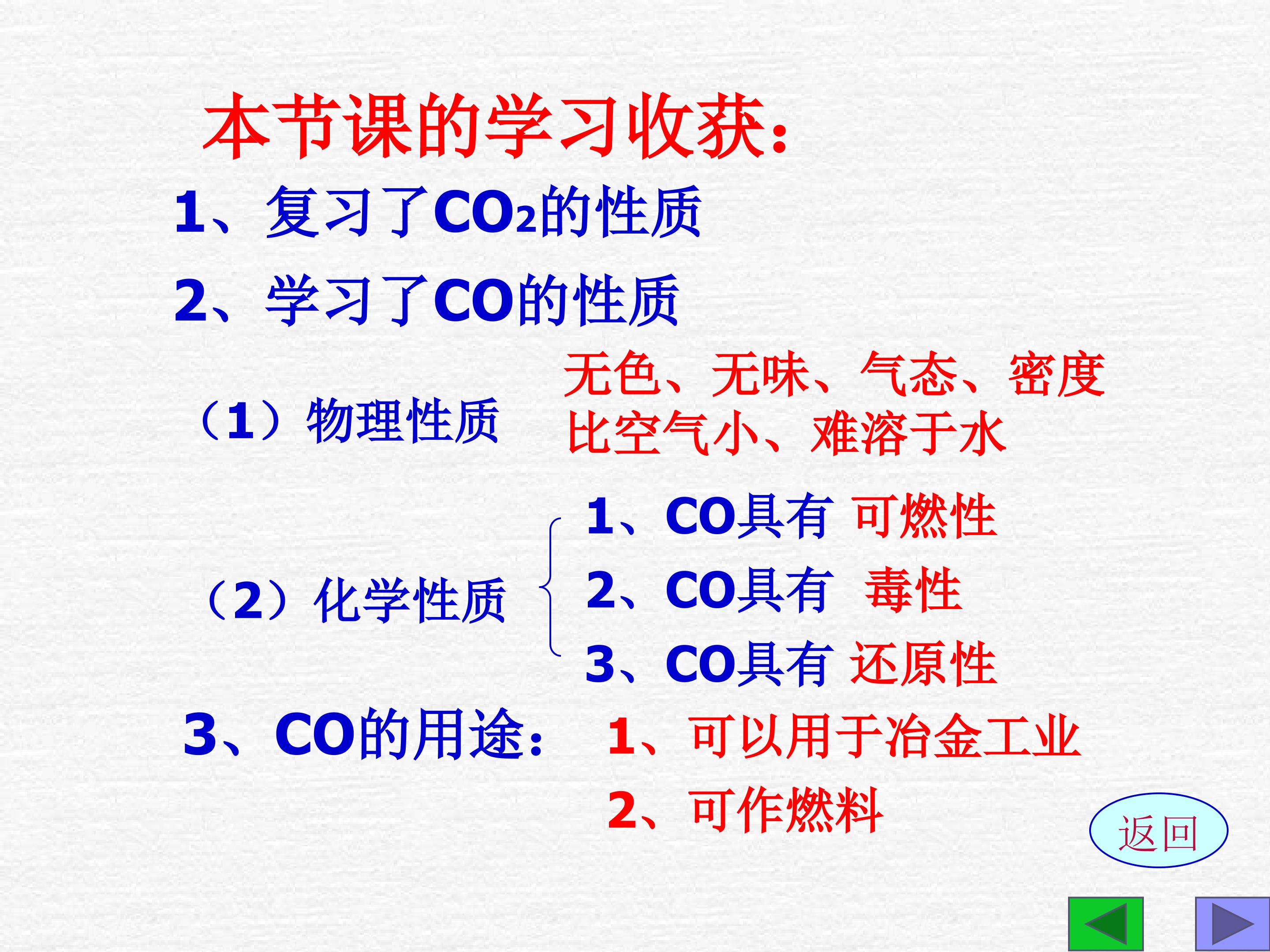 本节课的学习收获：

1、复习了$CO_2$的性质

2、学习了CO的性质

（1）物理性质 无色、无味、气态、密度比空气小、难溶于水

（2）化学性质

1、CO具有 可燃性

2、CO具有 毒性

3、CO具有 还原性

3、CO的用途：

1、可以用于冶金工业

2、可作燃料

返回